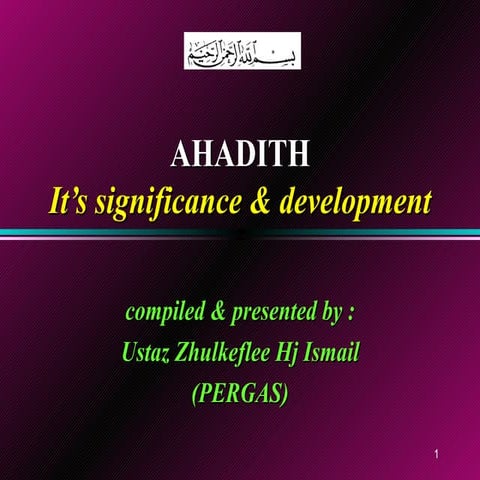 بسم الله الرحمن الرحيم

AHADITH
It's significance & development

compiled & presented by :
Ustaz Zhulkeflee Hj Ismail
(PERGAS)

1